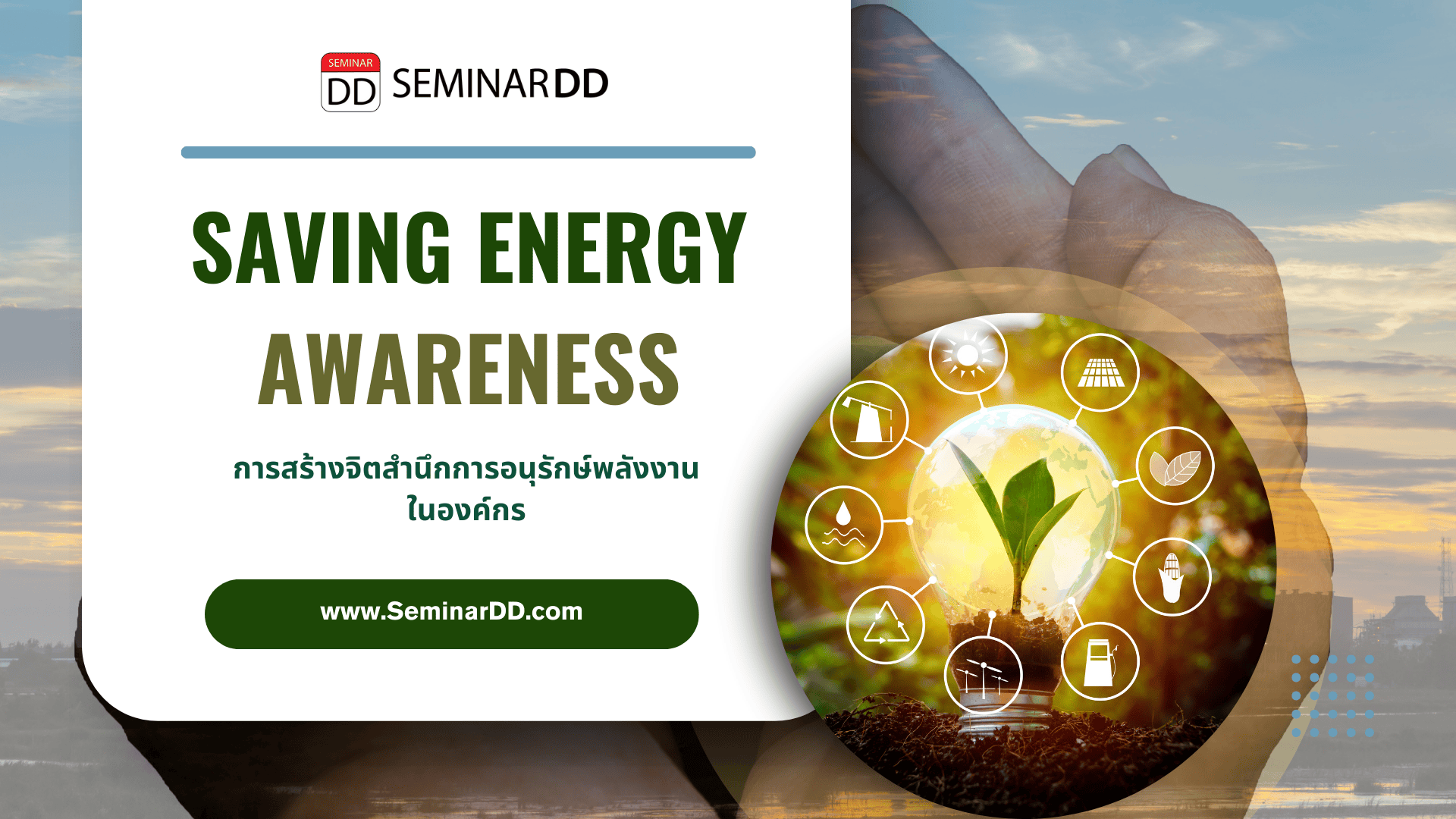 SEMINAR DD SEMINARDD

SAVING ENERGY AWARENESS

การสร้างจิตสำนึกการอนุรักษ์พลังงานในองค์กร

www.SeminarDD.com